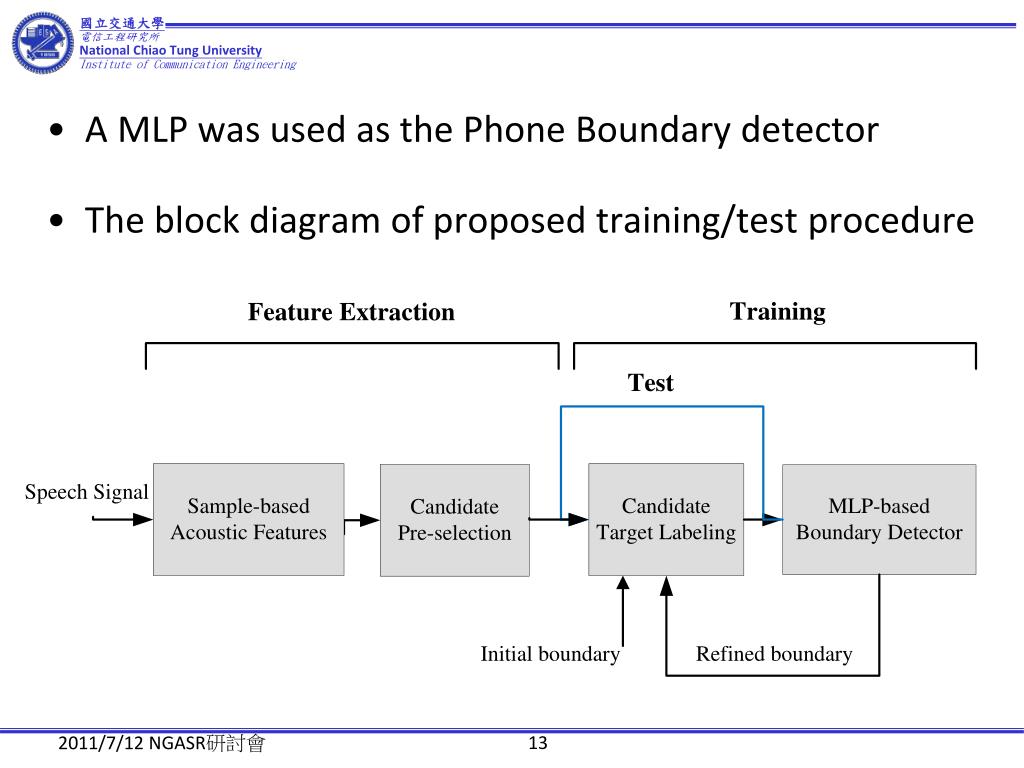 國立交通大學
電信工程研究所
National Chiao Tung University
Institute of Communication Engineering

• A MLP was used as the Phone Boundary detector

• The block diagram of proposed training/test procedure

Feature Extraction

Training

Test

Speech Signal

Sample-based Acoustic Features

Candidate Pre-selection

Candidate Target Labeling

MLP-based Boundary Detector

Initial boundary

Refined boundary

2011/7/12 NGASR研討會

13